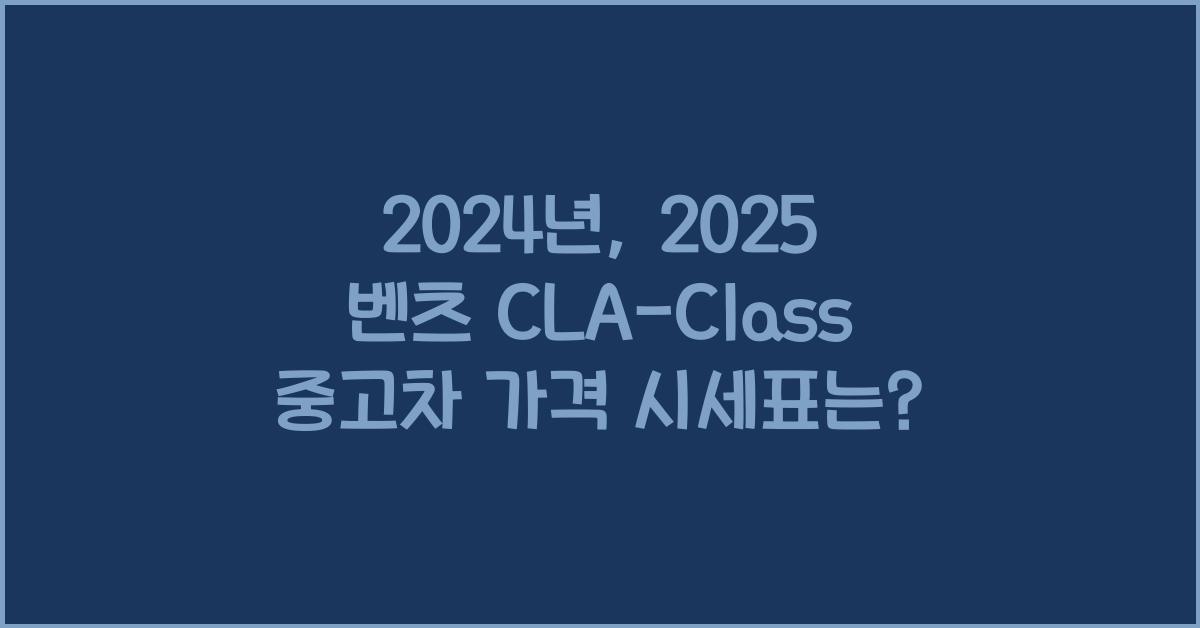 2024년, 2025 벤츠 CLA-Class 중고차 가격 시세표는?